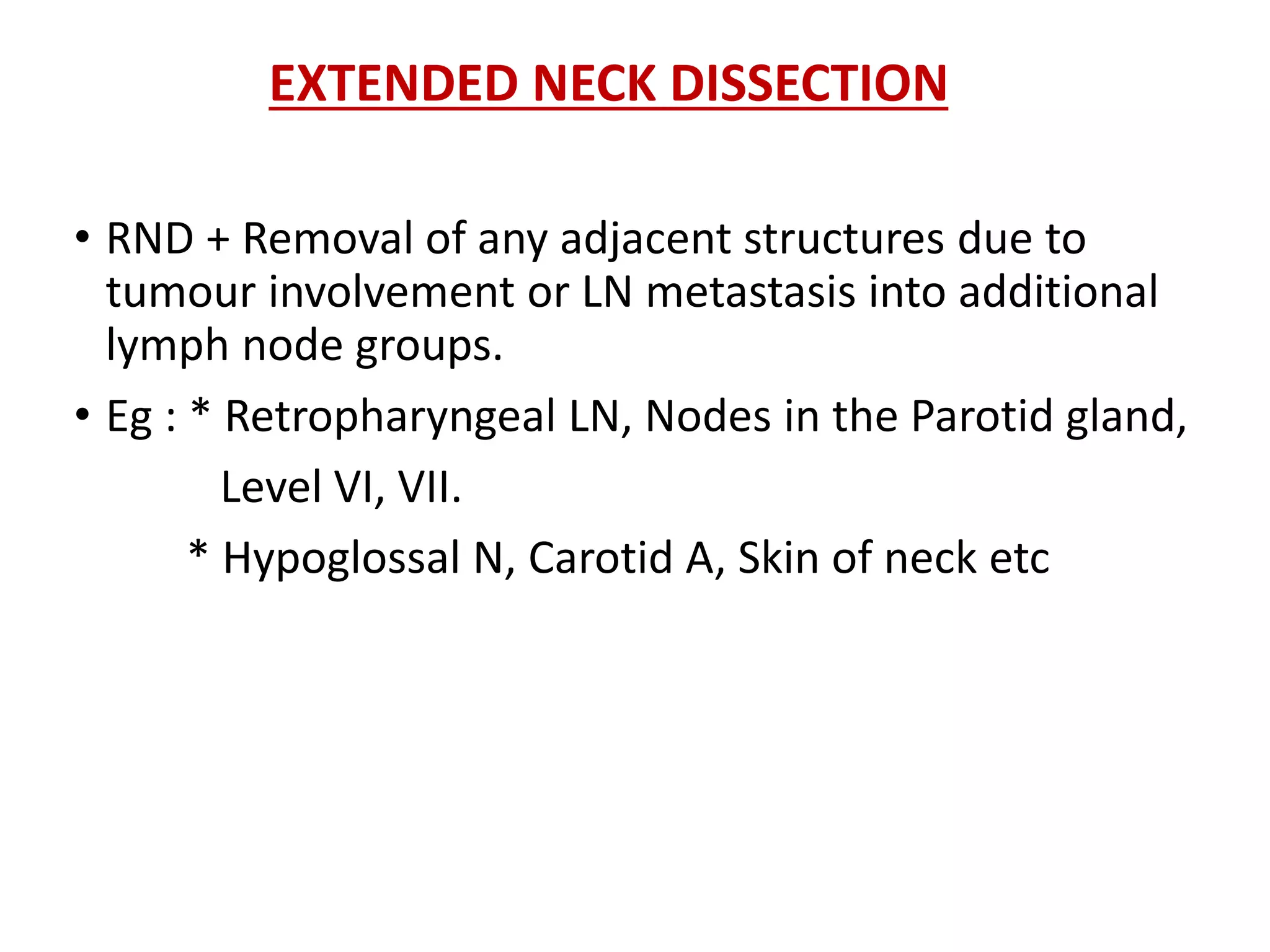 EXTENDED NECK DISSECTION

• RND + Removal of any adjacent structures due to tumour involvement or LN metastasis into additional lymph node groups.

• Eg : * Retropharyngeal LN, Nodes in the Parotid gland, Level VI, VII.

* Hypoglossal N, Carotid A, Skin of neck etc